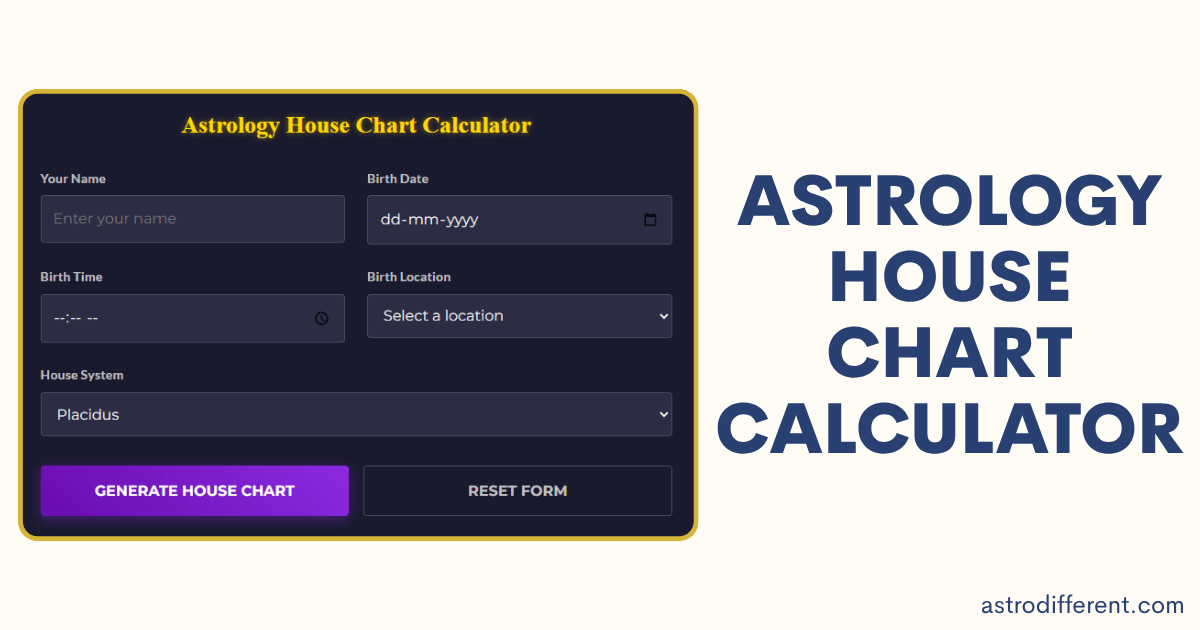 Astrology House Chart Calculator

Your Name
Enter your name

Birth Date
dd-mm-yyyy

Birth Time
--:-- --

Birth Location
Select a location

House System
Placidus

GENERATE HOUSE CHART

RESET FORM

ASTROLOGY HOUSE CHART CALCULATOR

astrodifferent.com